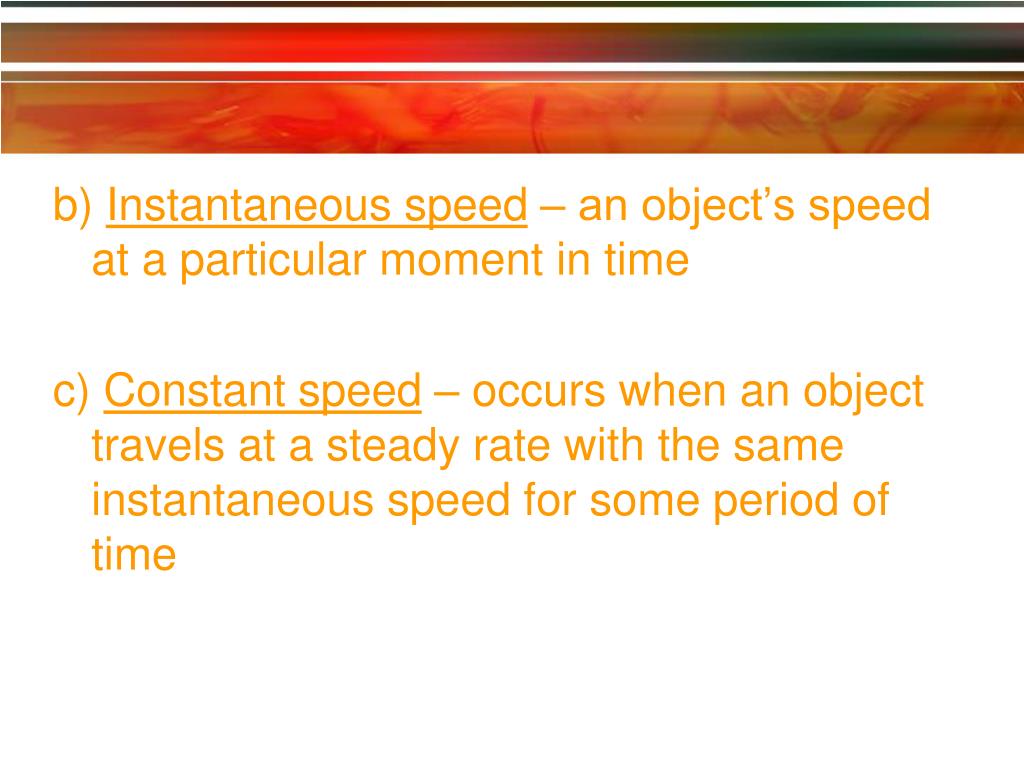 b) Instantaneous speed – an object’s speed at a particular moment in time

c) Constant speed – occurs when an object travels at a steady rate with the same instantaneous speed for some period of time